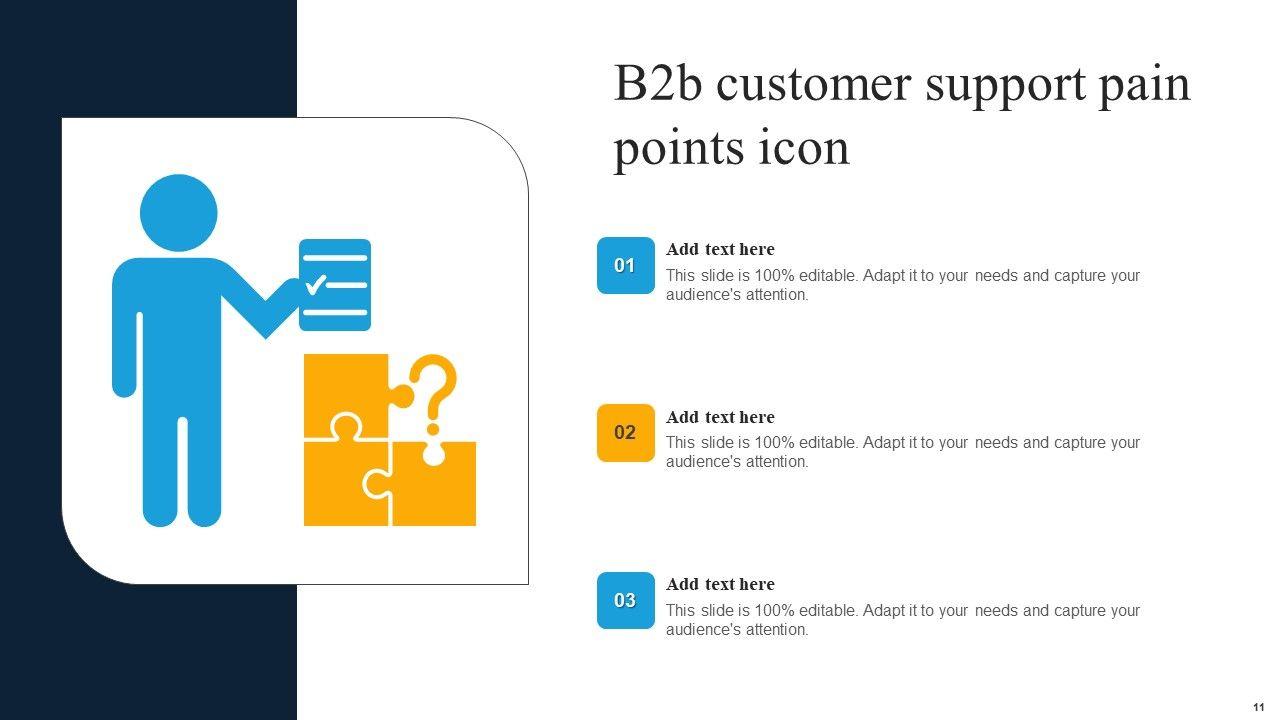 B2b customer support pain points icon

01

Add text here

This slide is 100% editable. Adapt it to your needs and capture your audience's attention.

02

Add text here

This slide is 100% editable. Adapt it to your needs and capture your audience's attention.

03

Add text here

This slide is 100% editable. Adapt it to your needs and capture your audience's attention.

11